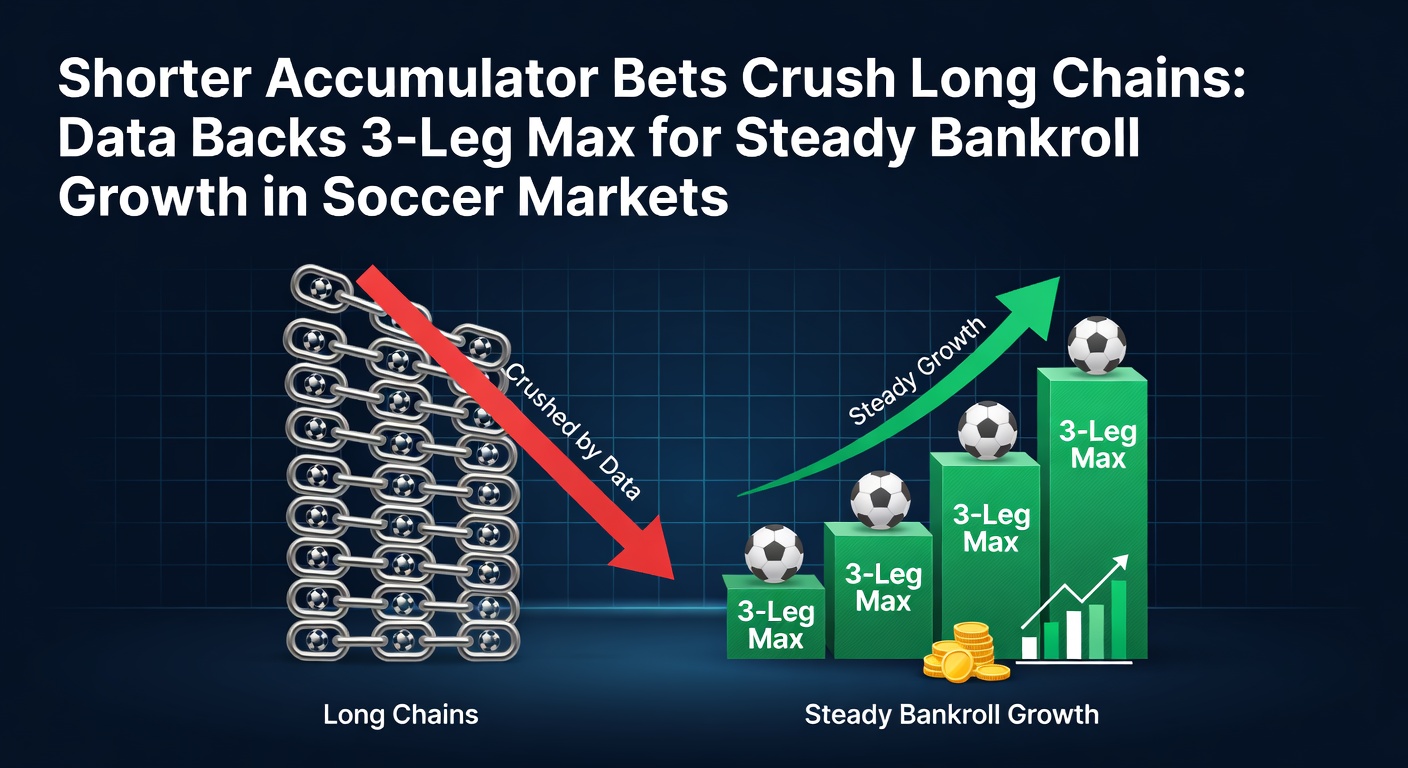 Shorter Accumulator Bets Crush Long Chains: Data Backs 3-Leg Max for Steady Bankroll Growth in Soccer Markets

Crushed by Data

Steady Growth

3-Leg Max

3-Leg Max

3-Leg Max

3-Leg Max

Long Chains

Steady Bankroll Growth